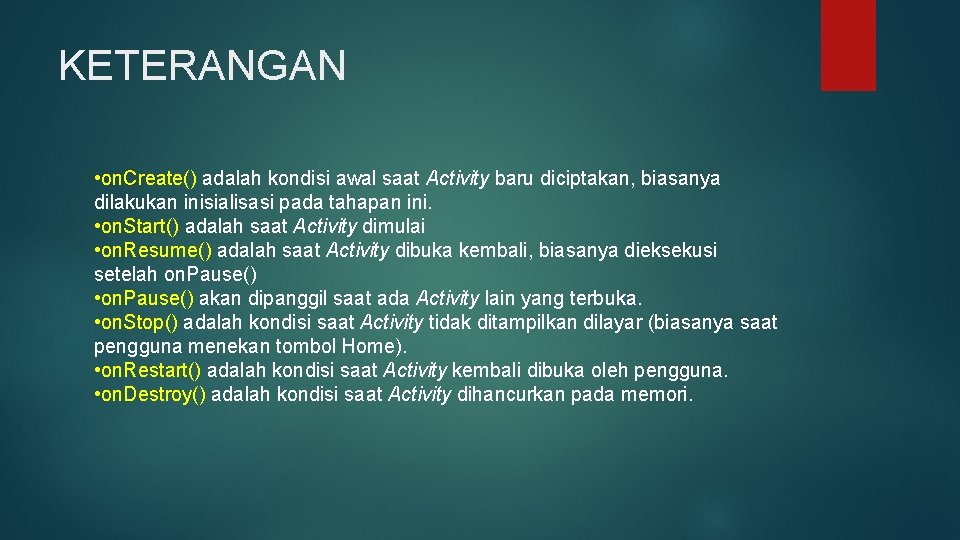 KETERANGAN

• on.Create() adalah kondisi awal saat Activity baru diciptakan, biasanya dilakukan inisialisasi pada tahapan ini.
• on.Start() adalah saat Activity dimulai
• on.Resume() adalah saat Activity dibuka kembali, biasanya dieksekusi setelah on.Pause()
• on.Pause() akan dipanggil saat ada Activity lain yang terbuka.
• on.Stop() adalah kondisi saat Activity tidak ditampilkan dilayar (biasanya saat pengguna menekan tombol Home).
• on.Restart() adalah kondisi saat Activity kembali dibuka oleh pengguna.
• on.Destroy() adalah kondisi saat Activity dihancurkan pada memori.